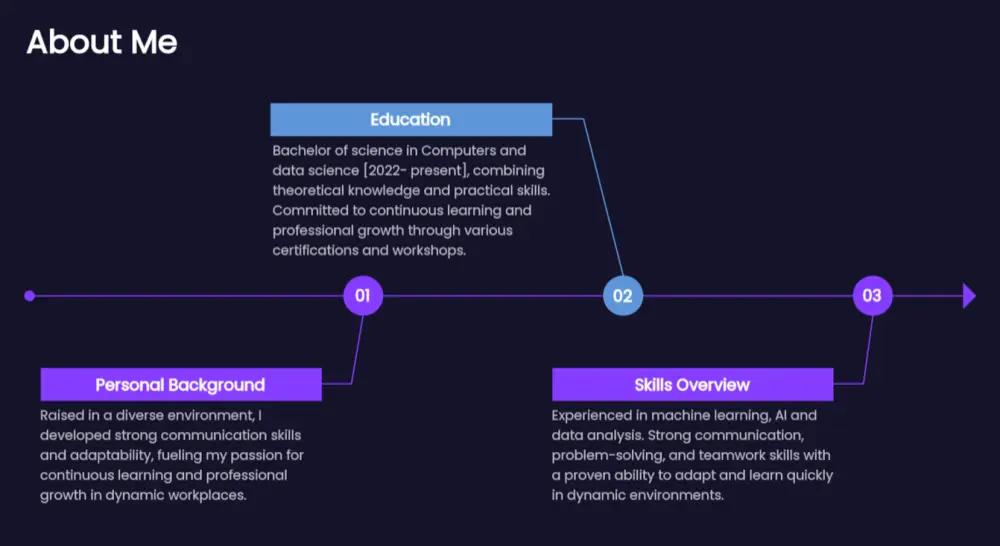 About Me

Education

Bachelor of science in Computers and data science [2022- present], combining theoretical knowledge and practical skills. Committed to continuous learning and professional growth through various certifications and workshops.

01

02

03

Personal Background

Raised in a diverse environment, I developed strong communication skills and adaptability, fueling my passion for continuous learning and professional growth in dynamic workplaces.

Skills Overview

Experienced in machine learning, AI and data analysis. Strong communication, problem-solving, and teamwork skills with a proven ability to adapt and learn quickly in dynamic environments.